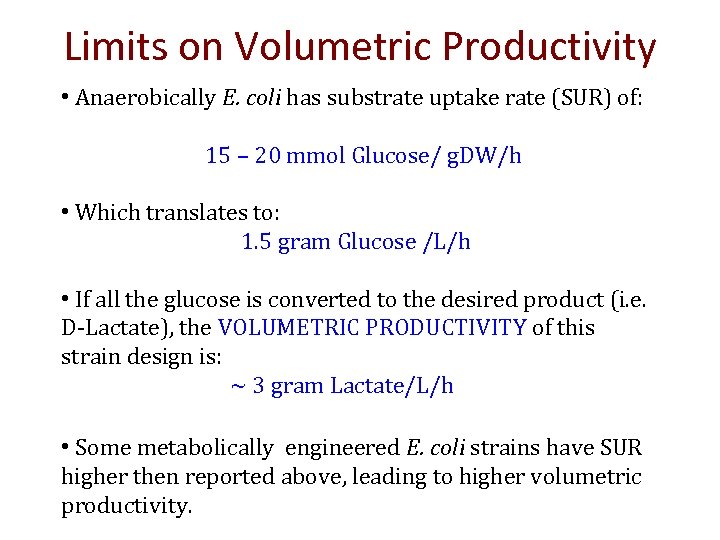 Limits on Volumetric Productivity

• Anaerobically E. coli has substrate uptake rate (SUR) of:

15 – 20 mmol Glucose/ gDW/h

• Which translates to:

1.5 gram Glucose /L/h

• If all the glucose is converted to the desired product (i.e. D-Lactate), the VOLUMETRIC PRODUCTIVITY of this strain design is:

~ 3 gram Lactate/L/h

• Some metabolically engineered E. coli strains have SUR higher then reported above, leading to higher volumetric productivity.